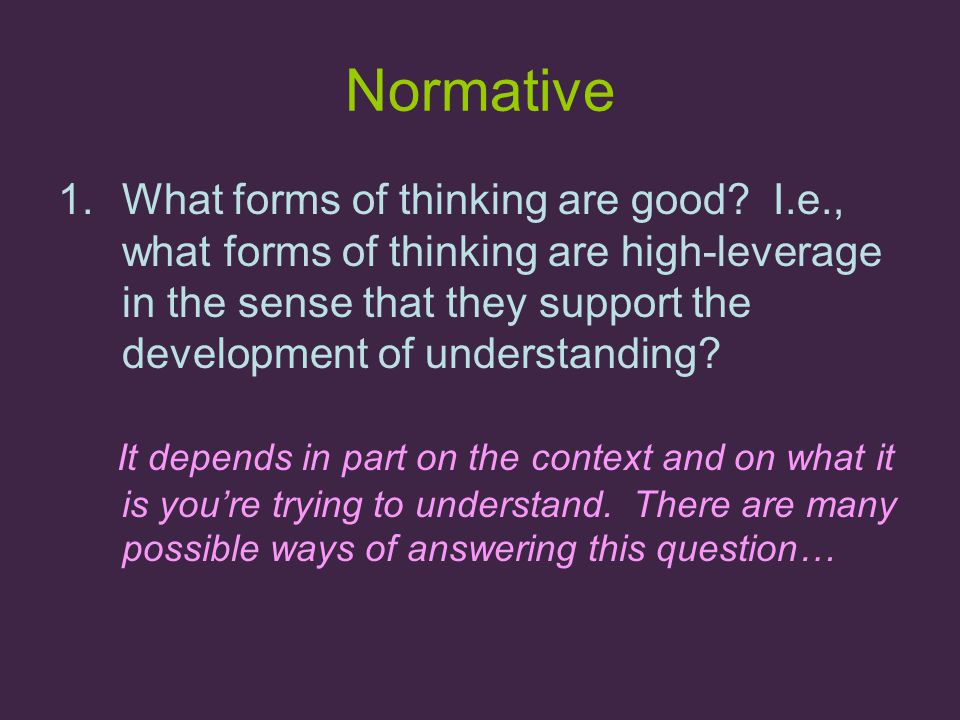 Normative

1. What forms of thinking are good? I.e., what forms of thinking are high-leverage in the sense that they support the development of understanding?

It depends in part on the context and on what it is you’re trying to understand. There are many possible ways of answering this question…